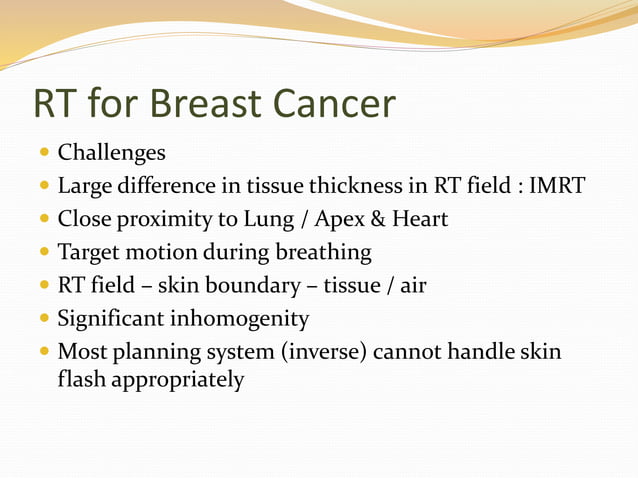 RT for Breast Cancer

- Challenges
- Large difference in tissue thickness in RT field : IMRT
- Close proximity to Lung / Apex & Heart
- Target motion during breathing
- RT field – skin boundary – tissue / air
- Significant inhomogenity
- Most planning system (inverse) cannot handle skin flash appropriately